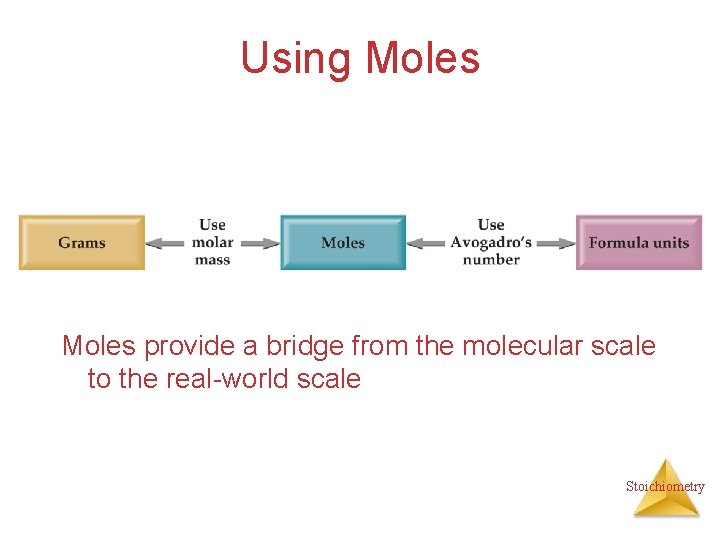 Using Moles

Grams

Use molar mass

Moles

Use Avogadro's number

Formula units

Moles provide a bridge from the molecular scale to the real-world scale

Stoichiometry